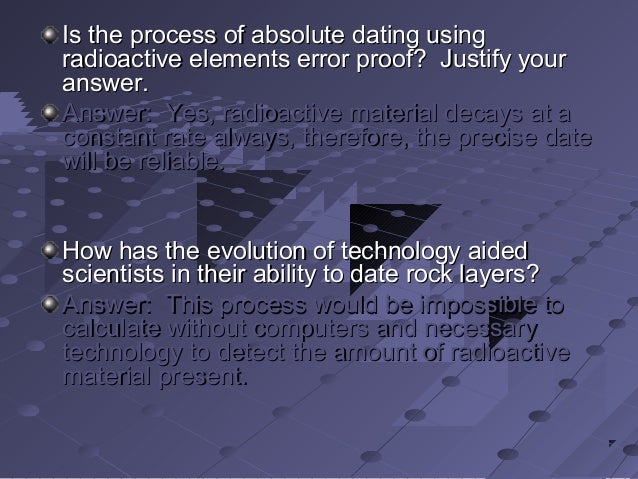 Is the process of absolute dating using radioactive elements error proof?  Justify your answer.

Answer:  Yes, radioactive material decays at a constant rate always, therefore, the precise date will be reliable.

How has the evolution of technology aided scientists in their ability to date rock layers?

Answer:  This process would be impossible to calculate without computers and necessary technology to detect the amount of radioactive material present.